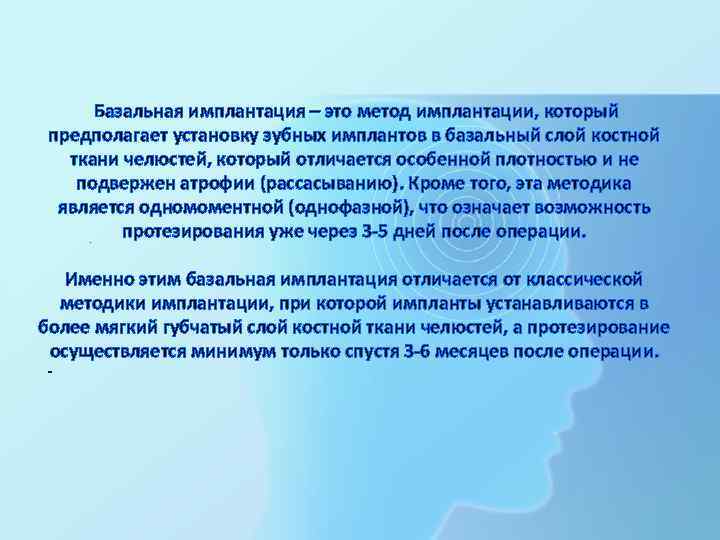 Базальная имплантация – это метод имплантации, который предполагает установку зубных имплантов в базальный слой костной ткани челюстей, который отличается особенной плотностью и не подвержен атрофии (рассасыванию). Кроме того, эта методика является одномоментной (однофазной), что означает возможность протезирования уже через 3-5 дней после операции.

Именно этим базальная имплантация отличается от классической методики имплантации, при которой импланты устанавливаются в более мягкий губчатый слой костной ткани челюстей, а протезирование осуществляется минимум только спустя 3-6 месяцев после операции.